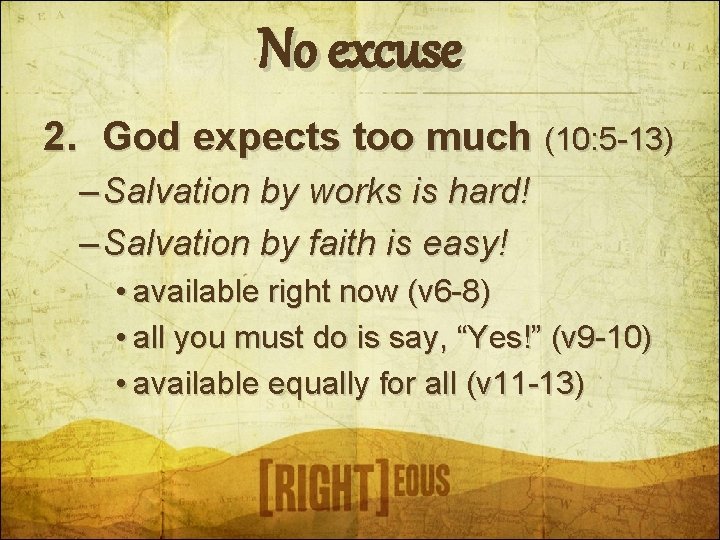 No excuse

2. God expects too much (10:5-13)

– Salvation by works is hard!

– Salvation by faith is easy!

• available right now (v6-8)

• all you must do is say, “Yes!” (v9-10)

• available equally for all (v11-13)

[RIGHT]EOUS